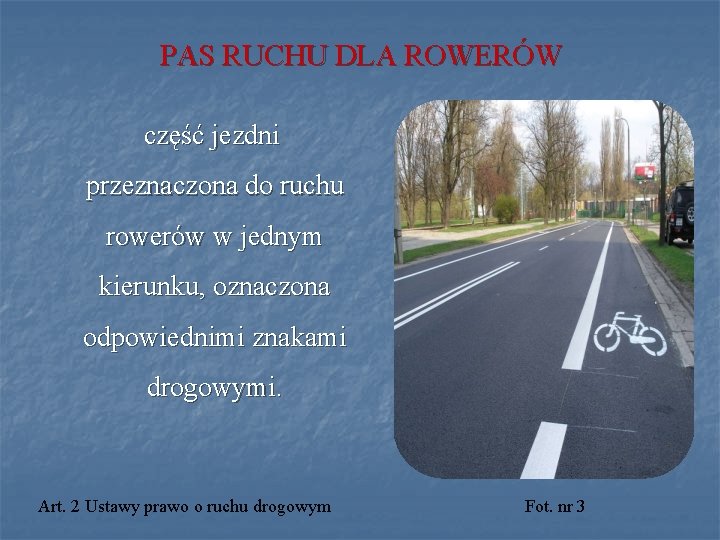 PAS RUCHU DLA ROWERÓW

część jezdni przeznaczona do ruchu rowerów w jednym kierunku, oznaczona odpowiednimi znakami drogowymi.

Art. 2 Ustawy prawo o ruchu drogowym

Fot. nr 3